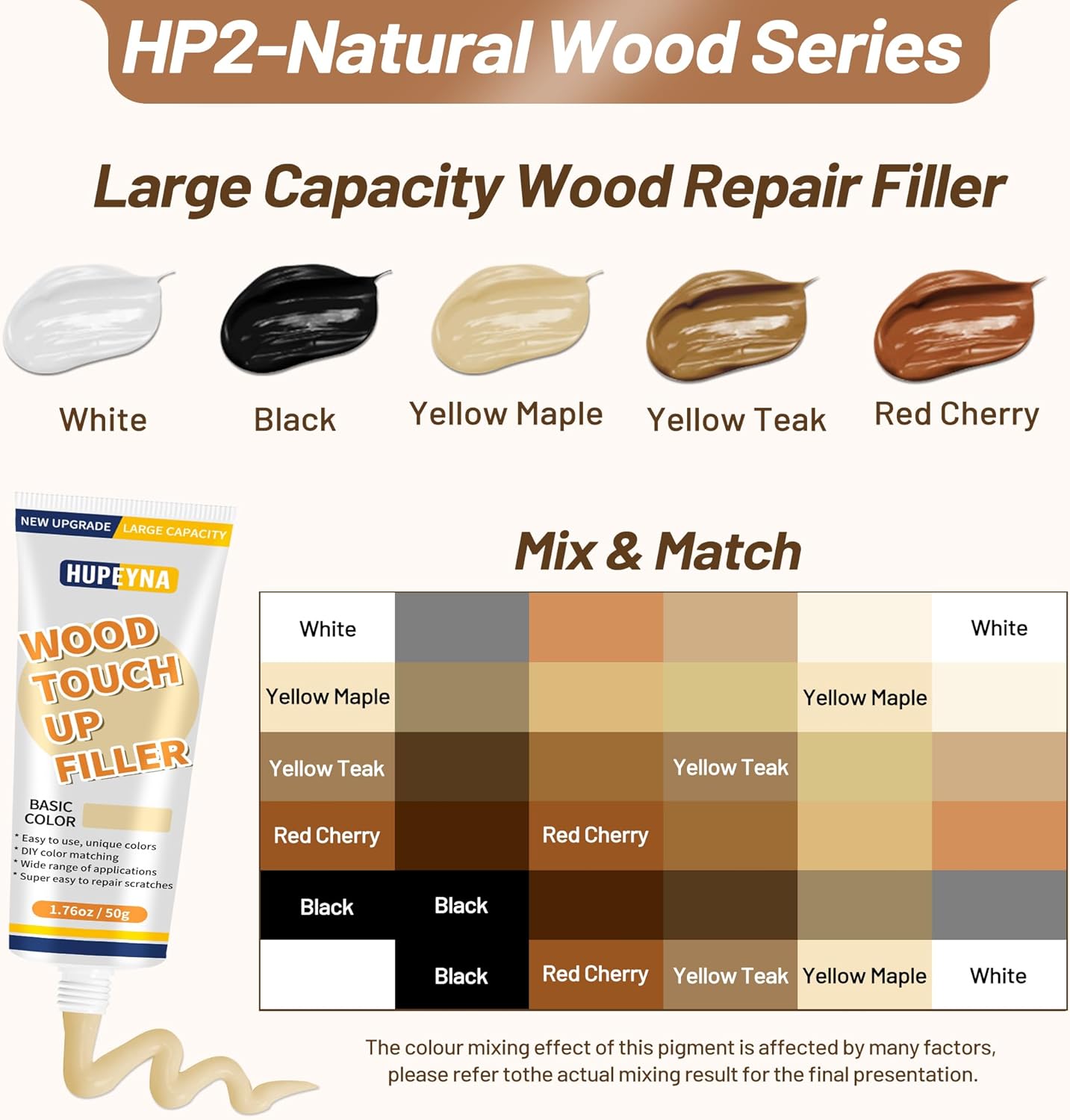 HP2-Natural Wood Series

Large Capacity Wood Repair Filler

White
Black
Yellow Maple
Yellow Teak
Red Cherry

NEW UPGRADE LARGE CAPACITY
HUPEYNA
WOOD TOUCH UP FILLER
BASIC COLOR
* Easy to use, unique colors
* DIY color matching
* Wide range of applications
* Super easy to repair scratches
1.76oz / 50g

Mix & Match

| White | | | | | White |
|---|---|---|---|---|---|
| Yellow Maple | | | | Yellow Maple | |
| Yellow Teak | | | Yellow Teak | | |
| Red Cherry | | Red Cherry | | | |
| Black | Black | | | | |
| | Black | Red Cherry | Yellow Teak | Yellow Maple | White |

The colour mixing effect of this pigment is affected by many factors, please refer tothe actual mixing result for the final presentation.